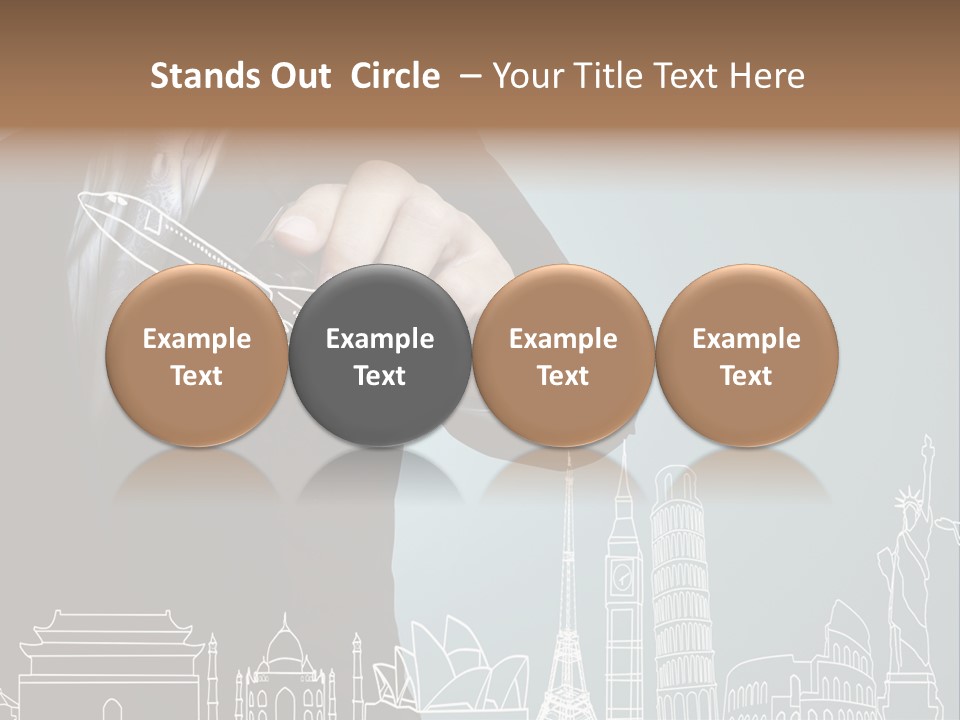 Stands Out Circle – Your Title Text Here

Example Text

Example Text

Example Text

Example Text